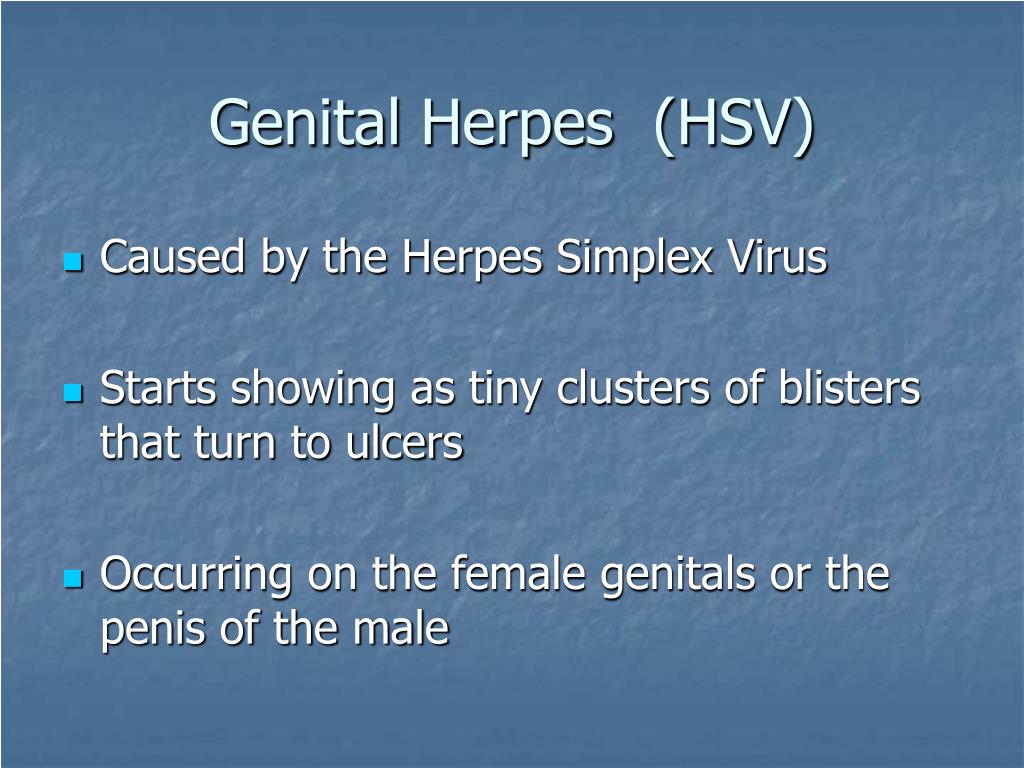 Genital Herpes (HSV)

- Caused by the Herpes Simplex Virus

- Starts showing as tiny clusters of blisters that turn to ulcers

- Occurring on the female genitals or the penis of the male